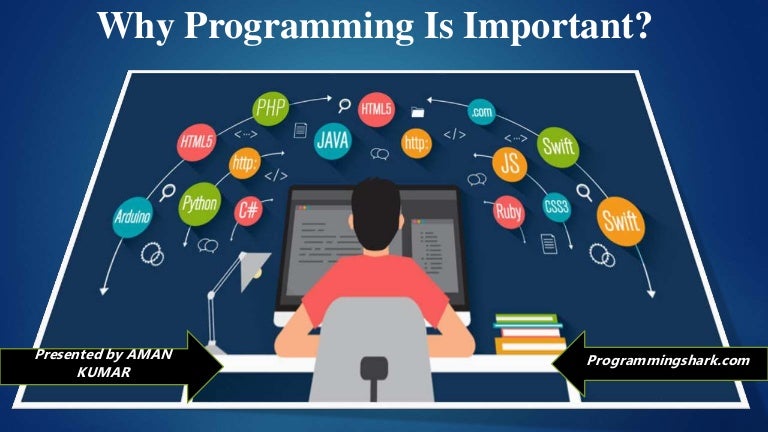 Why Programming Is Important?

PHP
HTML5
.com
HTML5
<...>
JAVA
http:
</>
<...>
Swift
http:
JS
</>
Arduino
Python
C#
Ruby
CSS3
Swift

Presented by AMAN KUMAR

Programmingshark.com